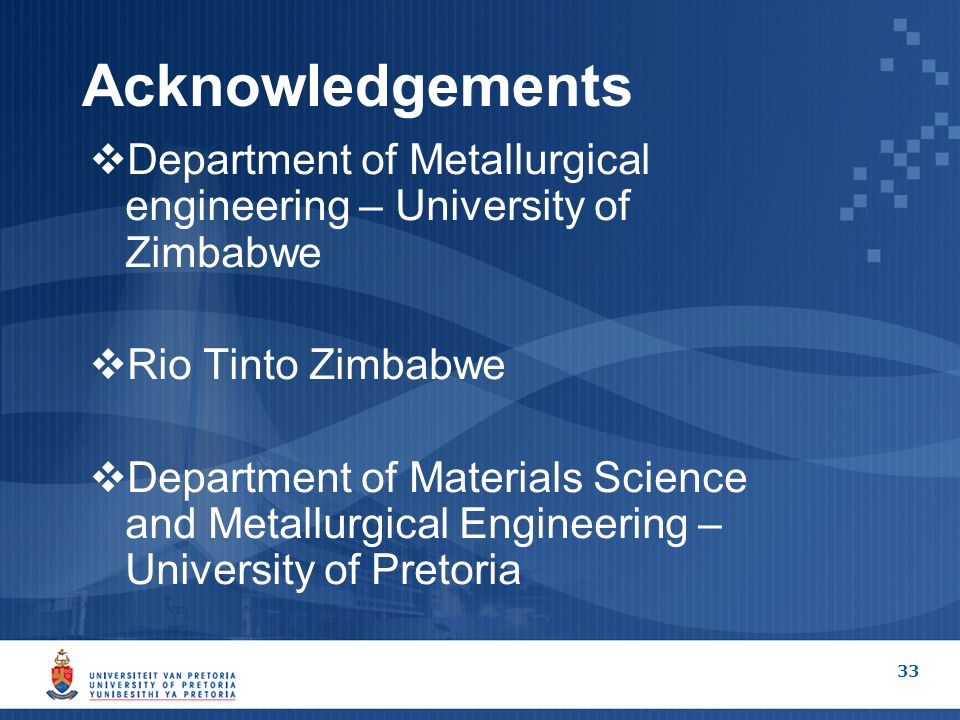 Acknowledgements

❖Department of Metallurgical engineering – University of Zimbabwe

❖Rio Tinto Zimbabwe

❖Department of Materials Science and Metallurgical Engineering – University of Pretoria

UNIVERSITEIT VAN PRETORIA
UNIVERSITY OF PRETORIA
YUNIBESITHI YA PRETORIA

33